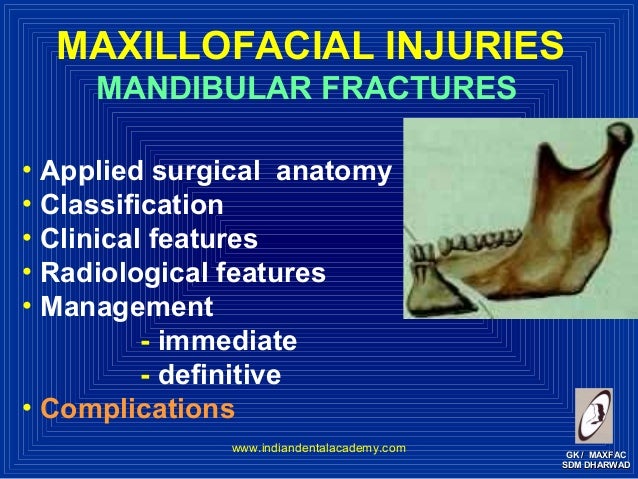 MAXILLOFACIAL INJURIES
MANDIBULAR FRACTURES

• Applied surgical anatomy
• Classification
• Clinical features
• Radiological features
• Management
- immediate
- definitive
• Complications

www.indiandentalacademy.com

GK / MAXFAC
SDM DHARWAD